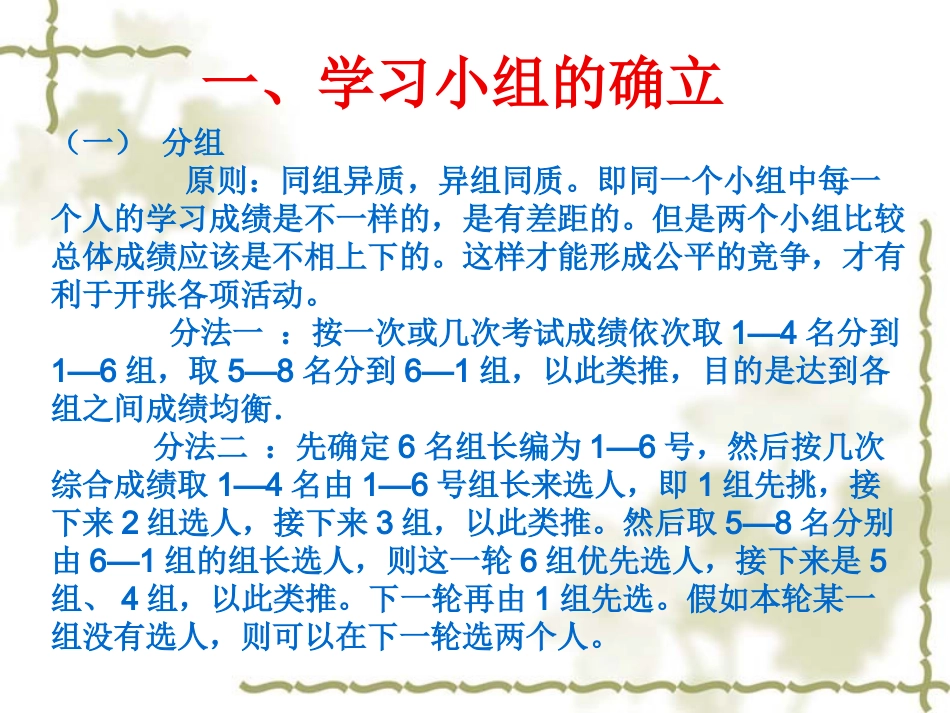 一、学习小组的确立

（一） 分组

原则：同组异质，异组同质。即同一个小组中每一个人的学习成绩是不一样的，是有差距的。但是两个小组比较总体成绩应该是不相上下的。这样才能形成公平的竞争，才有利于开张各项活动。

分法一 ：按一次或几次考试成绩依次取 1—4 名分到 1—6 组，取 5—8 名分到 6—1 组，以此类推，目的是达到各组之间成绩均衡.

分法二 ：先确定 6 名组长编为 1—6 号，然后按几次综合成绩取 1—4 名由 1—6 号组长来选人，即 1 组先挑，接下来 2 组选人，接下来 3 组，以此类推。然后取 5—8 名分别由 6—1 组的组长选人，则这一轮 6 组优先选人，接下来是 5 组、 4 组，以此类推。下一轮再由 1 组先选。假如本轮某一组没有选人，则可以在下一轮选两个人。